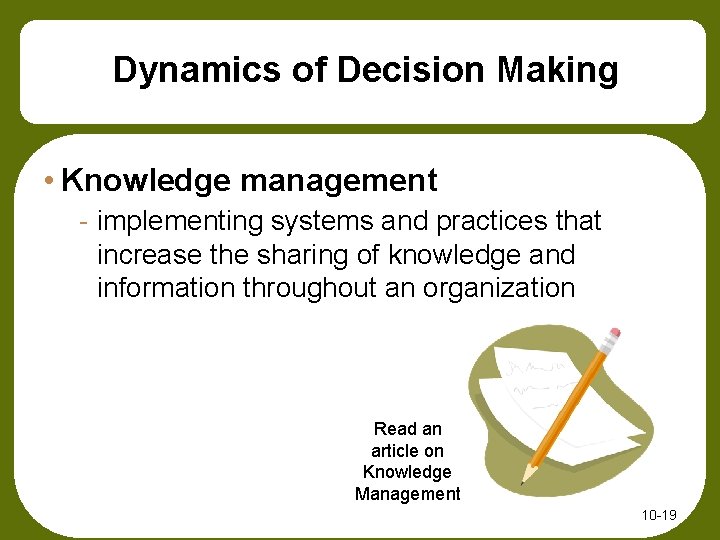 Dynamics of Decision Making

• Knowledge management

- implementing systems and practices that increase the sharing of knowledge and information throughout an organization

Read an article on Knowledge Management

10-19